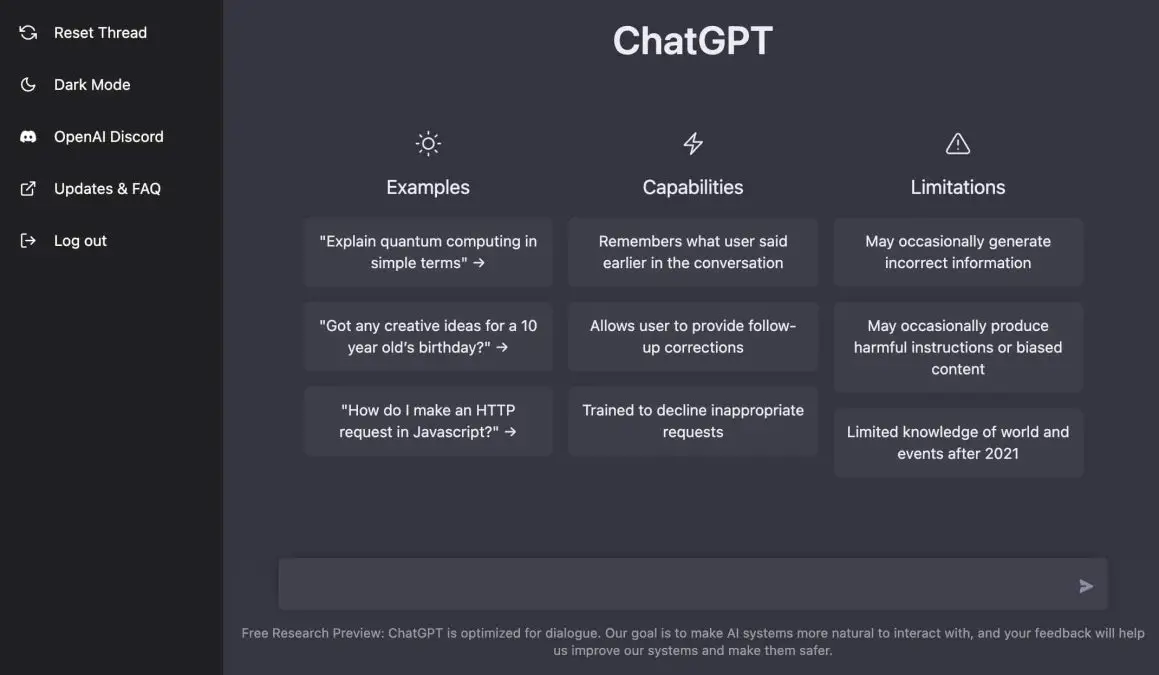 Reset Thread

Dark Mode

OpenAI Discord

Updates & FAQ

Log out

ChatGPT

Examples

"Explain quantum computing in simple terms" →

"Got any creative ideas for a 10 year old's birthday?" →

"How do I make an HTTP request in Javascript?" →

Capabilities

Remembers what user said earlier in the conversation

Allows user to provide follow-up corrections

Trained to decline inappropriate requests

Limitations

May occasionally generate incorrect information

May occasionally produce harmful instructions or biased content

Limited knowledge of world and events after 2021

Free Research Preview: ChatGPT is optimized for dialogue. Our goal is to make AI systems more natural to interact with, and your feedback will help us improve our systems and make them safer.